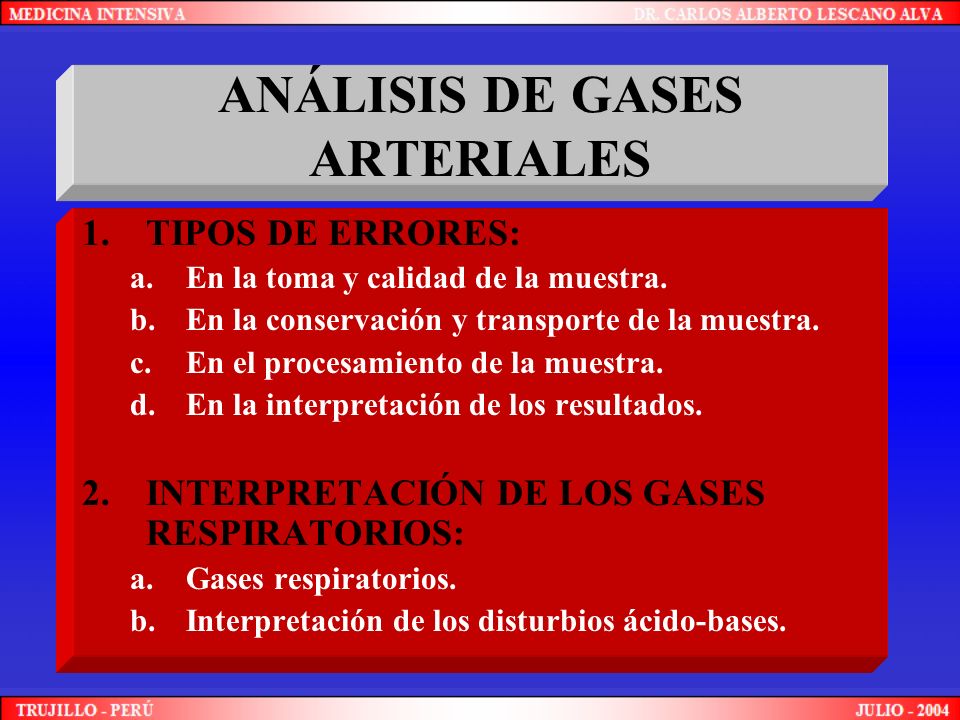 MEDICINA INTENSIVA

DR. CARLOS ALBERTO LESCANO ALVA

ANÁLISIS DE GASES ARTERIALES

1. TIPOS DE ERRORES:
a. En la toma y calidad de la muestra.
b. En la conservación y transporte de la muestra.
c. En el procesamiento de la muestra.
d. En la interpretación de los resultados.

2. INTERPRETACIÓN DE LOS GASES RESPIRATORIOS:
a. Gases respiratorios.
b. Interpretación de los disturbios ácido-bases.

TRUJILLO - PERÚ

JULIO - 2004